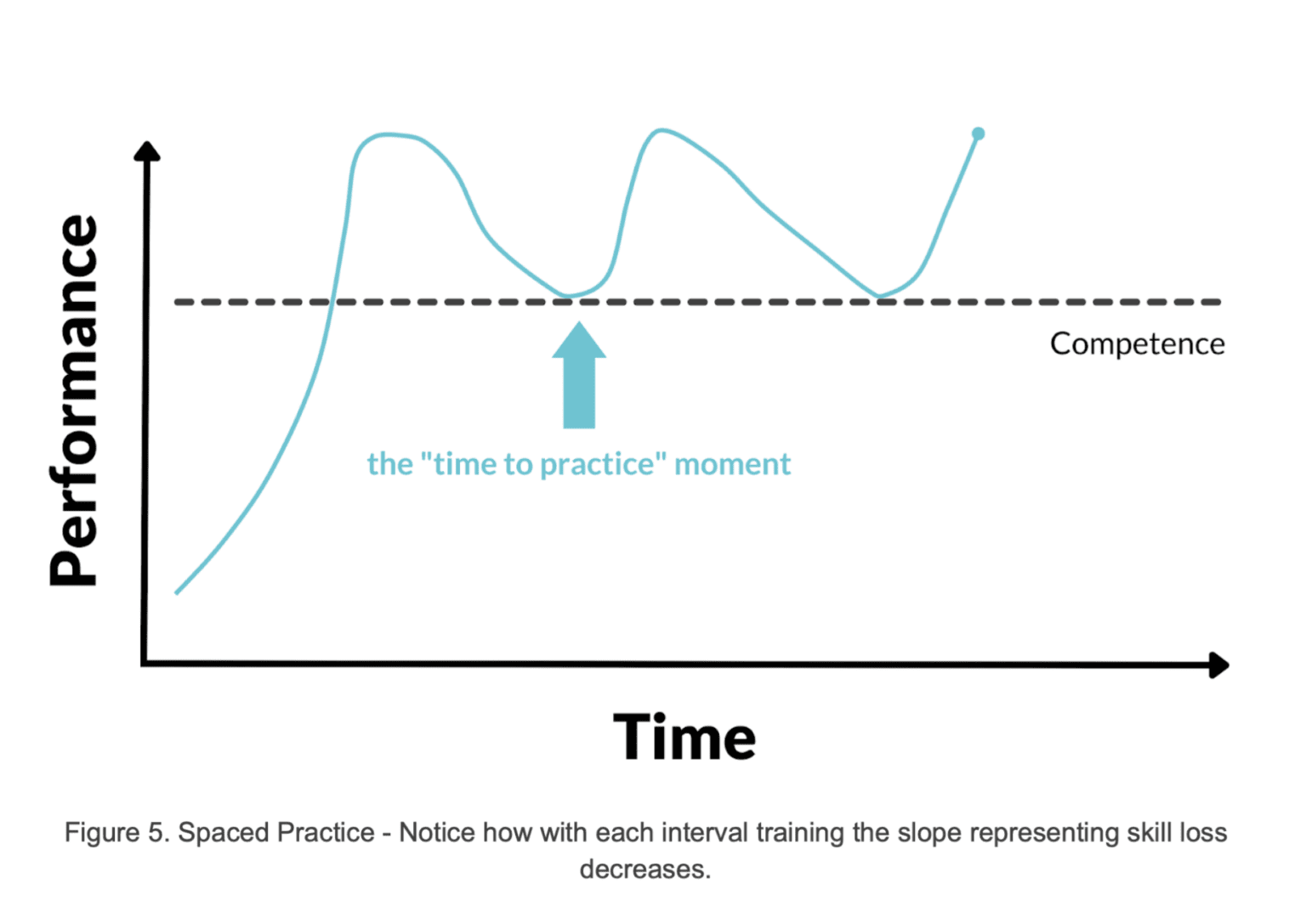 Performance

Competence

the "time to practice" moment

Time

Figure 5. Spaced Practice - Notice how with each interval training the slope representing skill loss decreases.